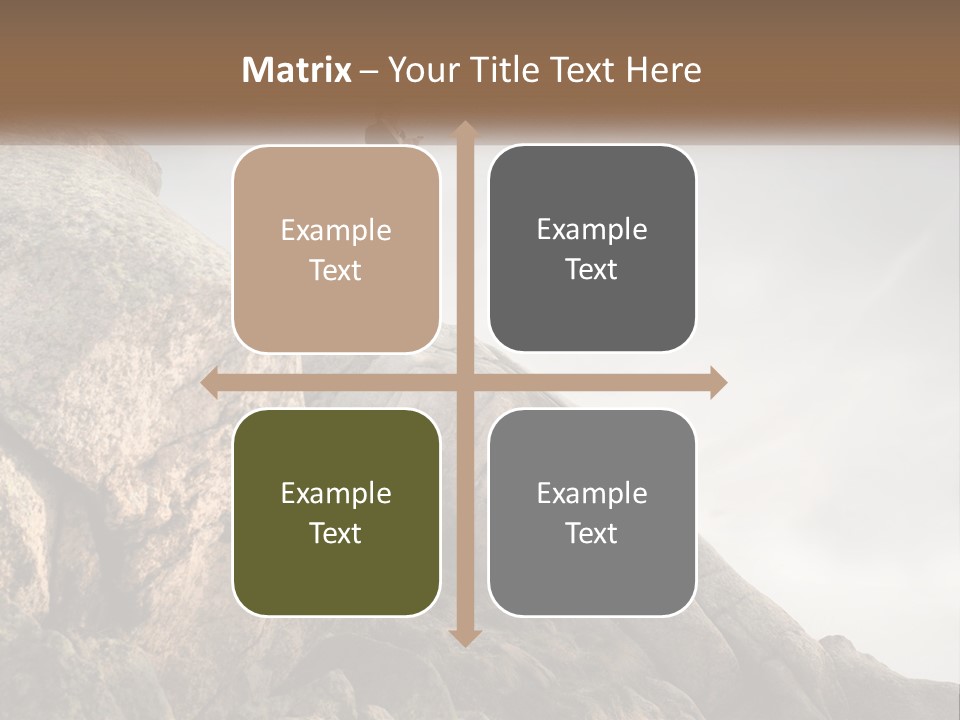 Matrix – Your Title Text Here

Example Text

Example Text

Example Text

Example Text